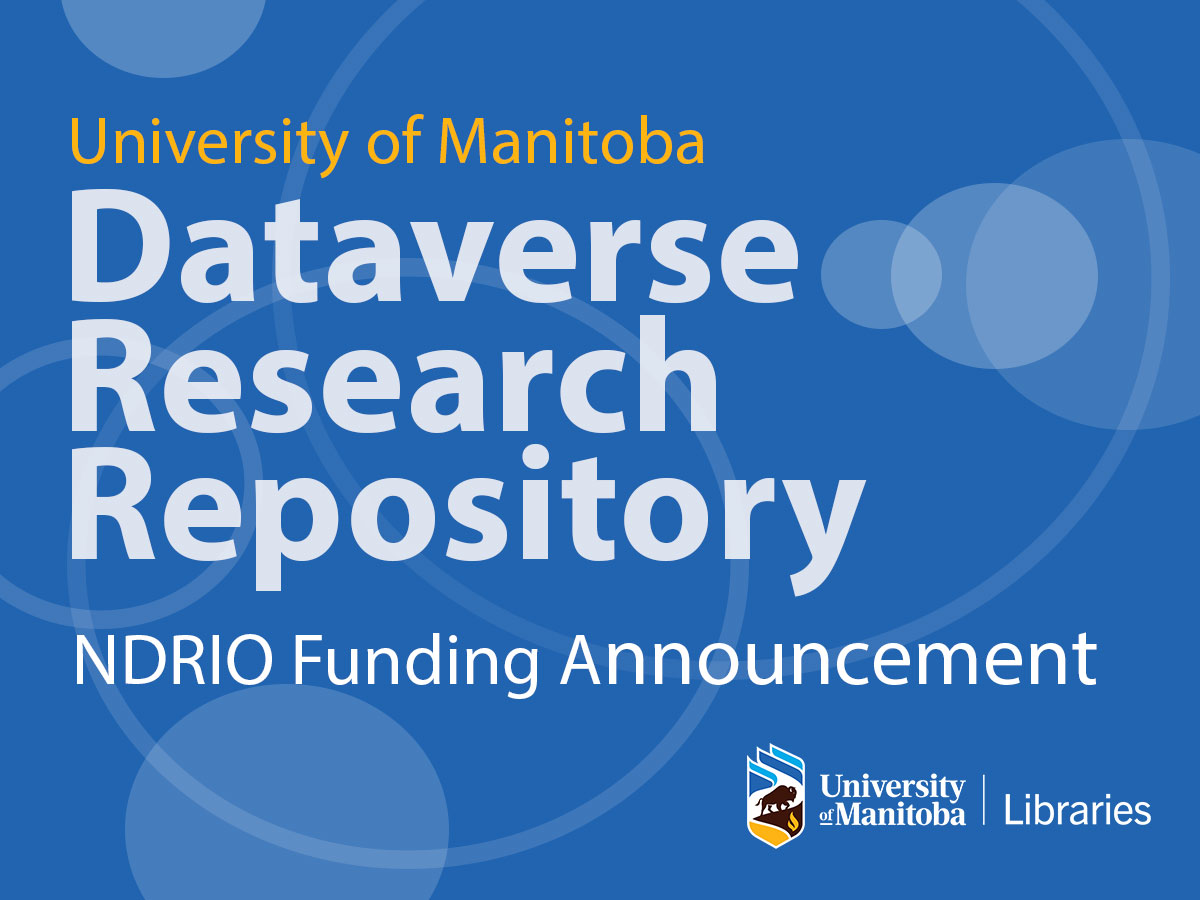 University of Manitoba
Dataverse Research Repository
NDRIO Funding Announcement

University of Manitoba | Libraries